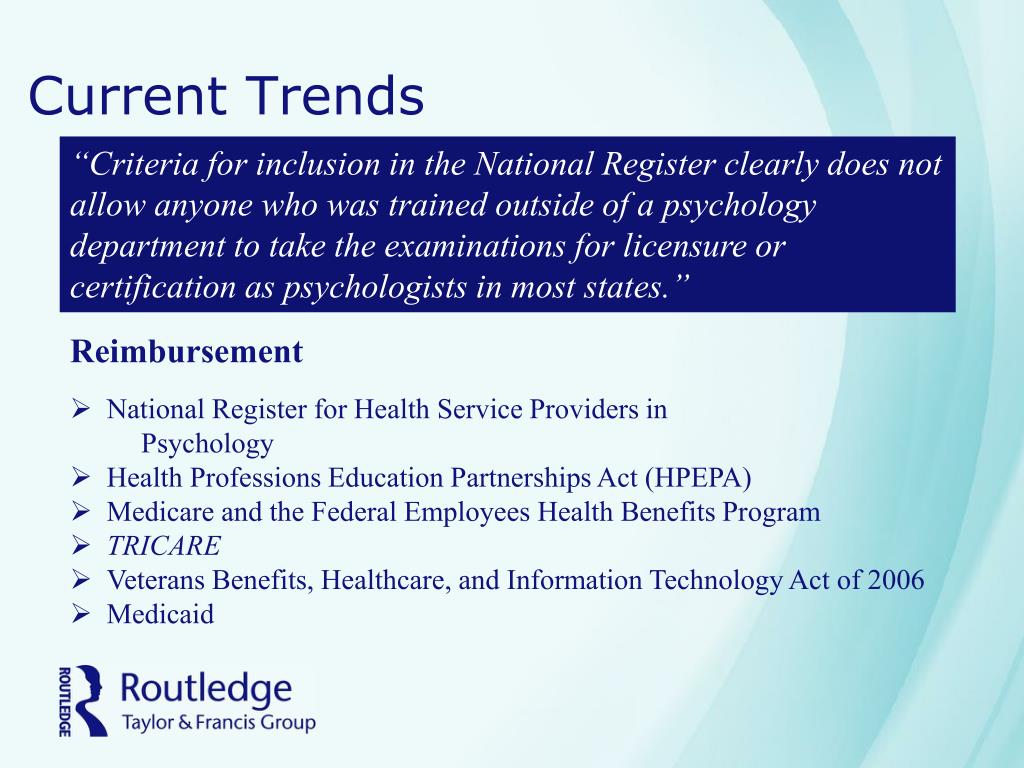 Current Trends

“Criteria for inclusion in the National Register clearly does not allow anyone who was trained outside of a psychology department to take the examinations for licensure or certification as psychologists in most states.”

Reimbursement

➢ National Register for Health Service Providers in Psychology
➢ Health Professions Education Partnerships Act (HPEPA)
➢ Medicare and the Federal Employees Health Benefits Program
➢ TRICARE
➢ Veterans Benefits, Healthcare, and Information Technology Act of 2006
➢ Medicaid

ROUTLEDGE
Routledge
Taylor & Francis Group